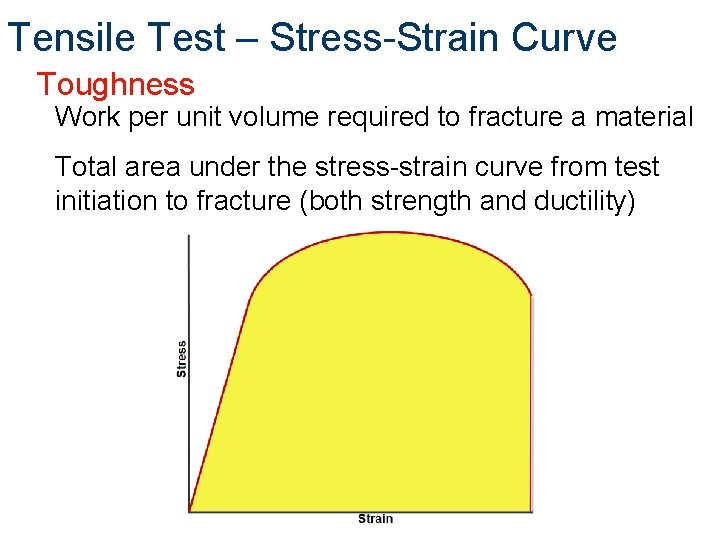 Tensile Test – Stress-Strain Curve

Toughness

Work per unit volume required to fracture a material

Total area under the stress-strain curve from test initiation to fracture (both strength and ductility)

Stress

Strain